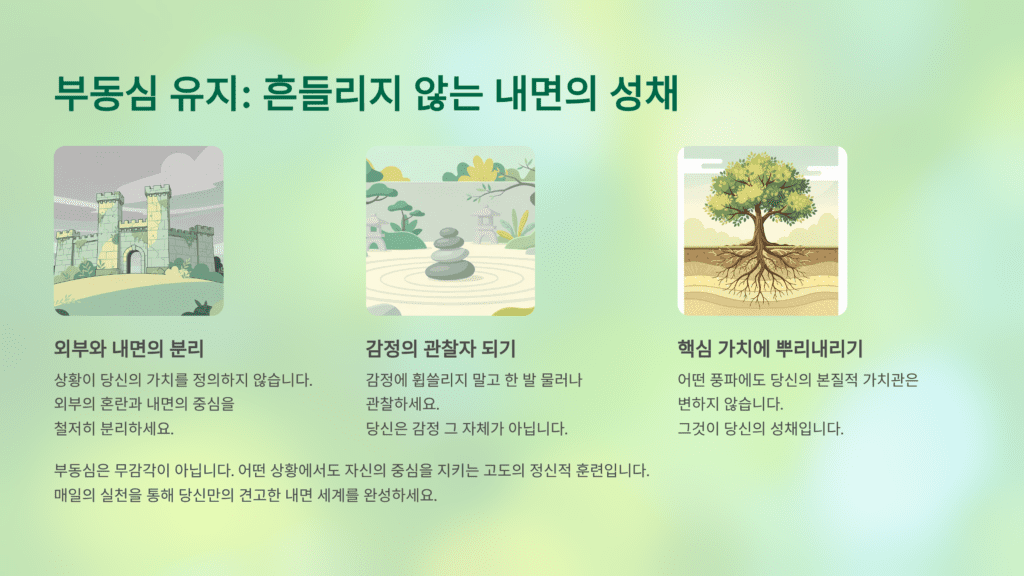 부동심 유지: 흔들리지 않는 내면의 성채

외부와 내면의 분리

상황이 당신의 가치를 정의하지 않습니다. 외부의 혼란과 내면의 중심을 철저히 분리하세요.

감정의 관찰자 되기

감정에 휩쓸리지 말고 한 발 물러나 관찰하세요. 당신은 감정 그 자체가 아닙니다.

핵심 가치에 뿌리내리기

어떤 풍파에도 당신의 본질적 가치관은 변하지 않습니다. 그것이 당신의 성채입니다.

부동심은 무감각이 아닙니다. 어떤 상황에서도 자신의 중심을 지키는 고도의 정신적 훈련입니다. 매일의 실천을 통해 당신만의 견고한 내면 세계를 완성하세요.